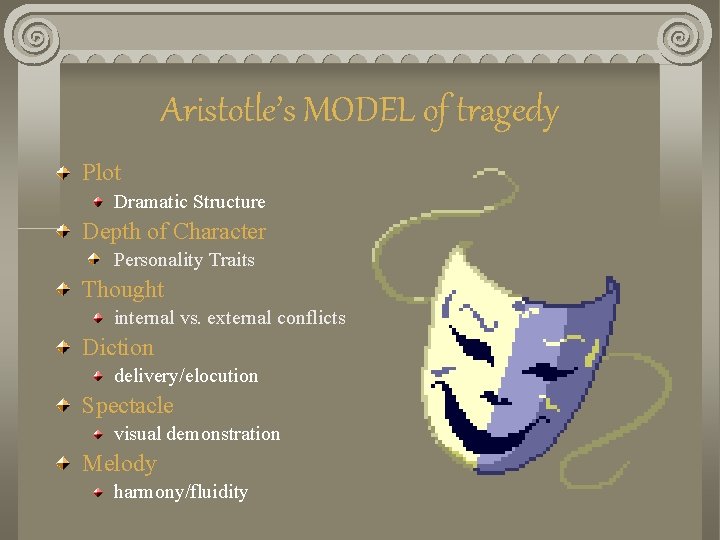 Aristotle's MODEL of tragedy

Plot
Dramatic Structure
Depth of Character
Personality Traits
Thought
internal vs. external conflicts
Diction
delivery/elocution
Spectacle
visual demonstration
Melody
harmony/fluidity